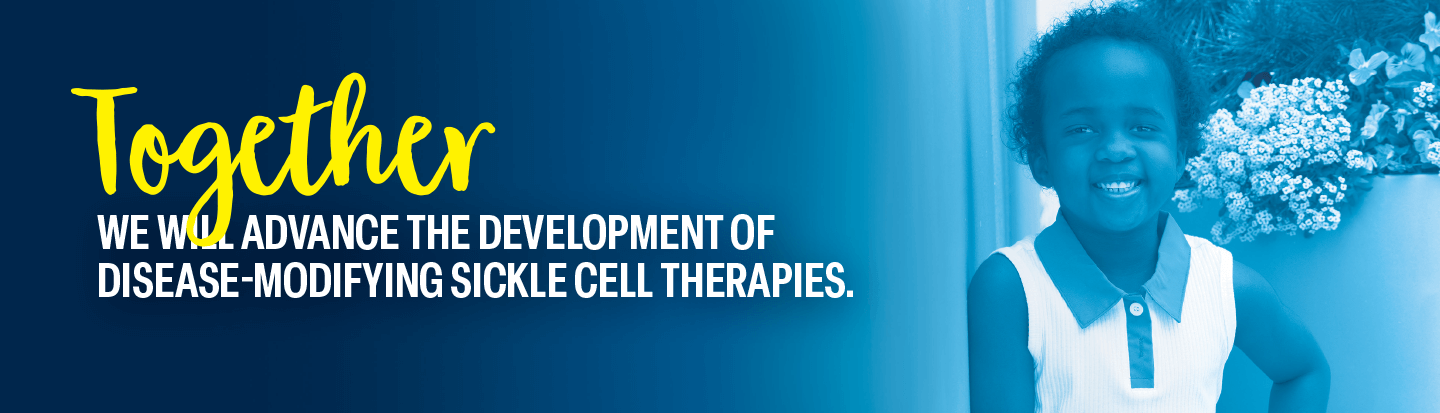 Together

WE WILL ADVANCE THE DEVELOPMENT OF DISEASE-MODIFYING SICKLE CELL THERAPIES.